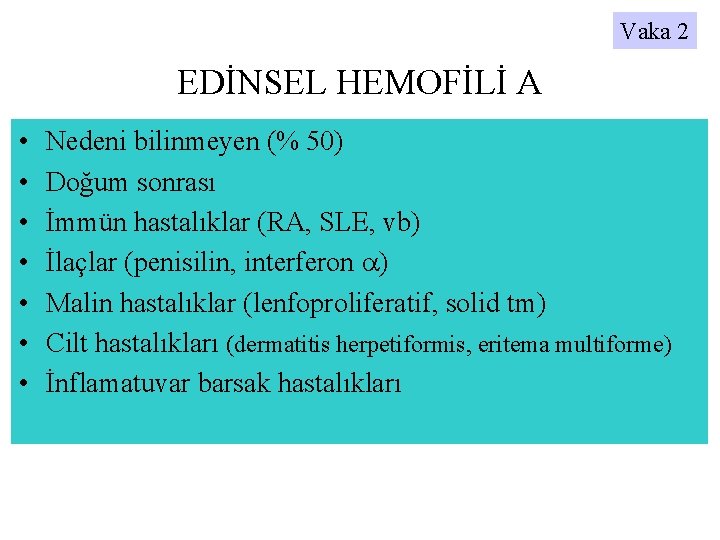 Vaka 2

EDİNSEL HEMOFİLİ A

• Nedeni bilinmeyen (% 50)
• Doğum sonrası
• İmmün hastalıklar (RA, SLE, vb)
• İlaçlar (penisilin, interferon $\alpha$)
• Malin hastalıklar (lenfoproliferatif, solid tm)
• Cilt hastalıkları (dermatitis herpetiformis, eritema multiforme)
• İnflamatuvar barsak hastalıkları